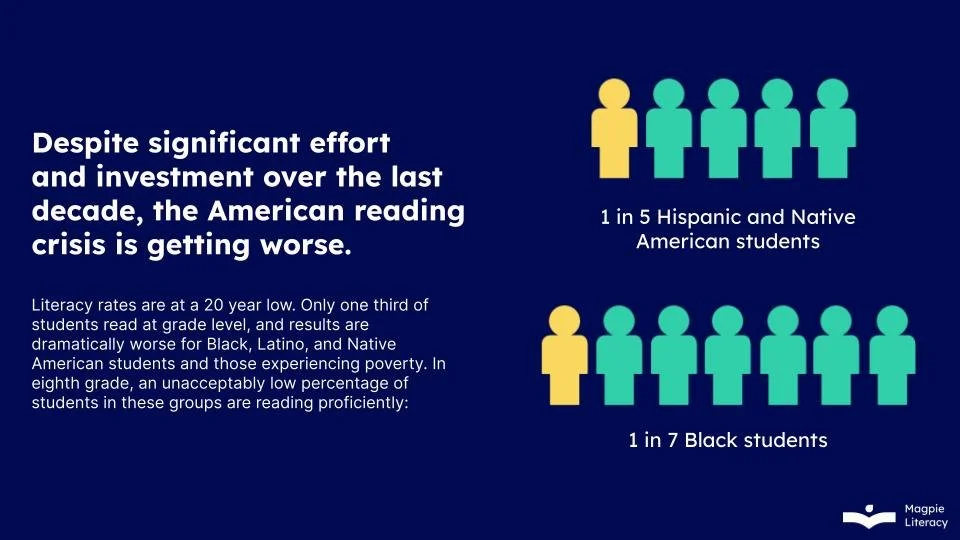 Despite significant effort and investment over the last decade, the American reading crisis is getting worse.

Literacy rates are at a 20 year low. Only one third of students read at grade level, and results are dramatically worse for Black, Latino, and Native American students and those experiencing poverty. In eighth grade, an unacceptably low percentage of students in these groups are reading proficiently:

1 in 5 Hispanic and Native American students

1 in 7 Black students

Magpie Literacy